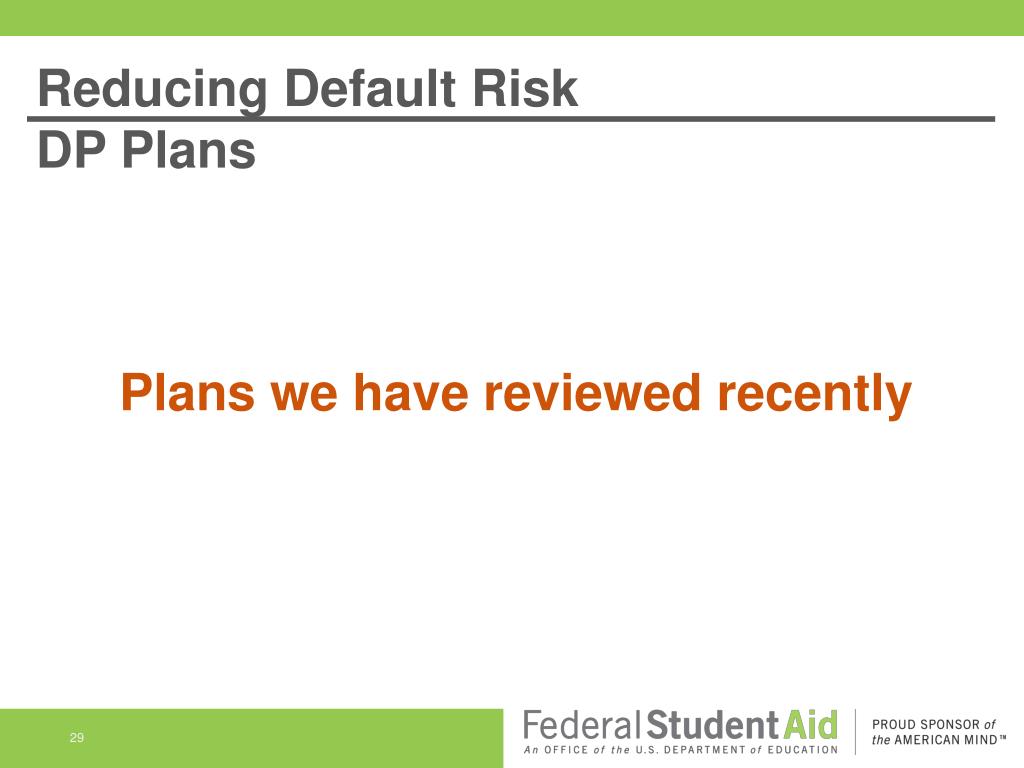 Reducing Default Risk
DP Plans

Plans we have reviewed recently

29

Federal Student Aid
An OFFICE of the U.S. DEPARTMENT of EDUCATION

PROUD SPONSOR of the AMERICAN MIND™